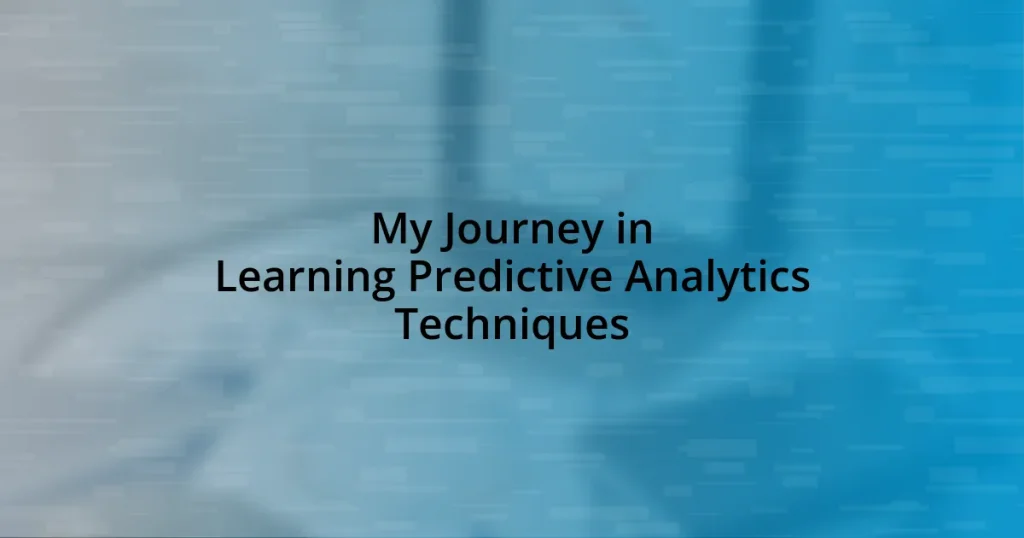 My Journey in Learning Predictive Analytics Techniques